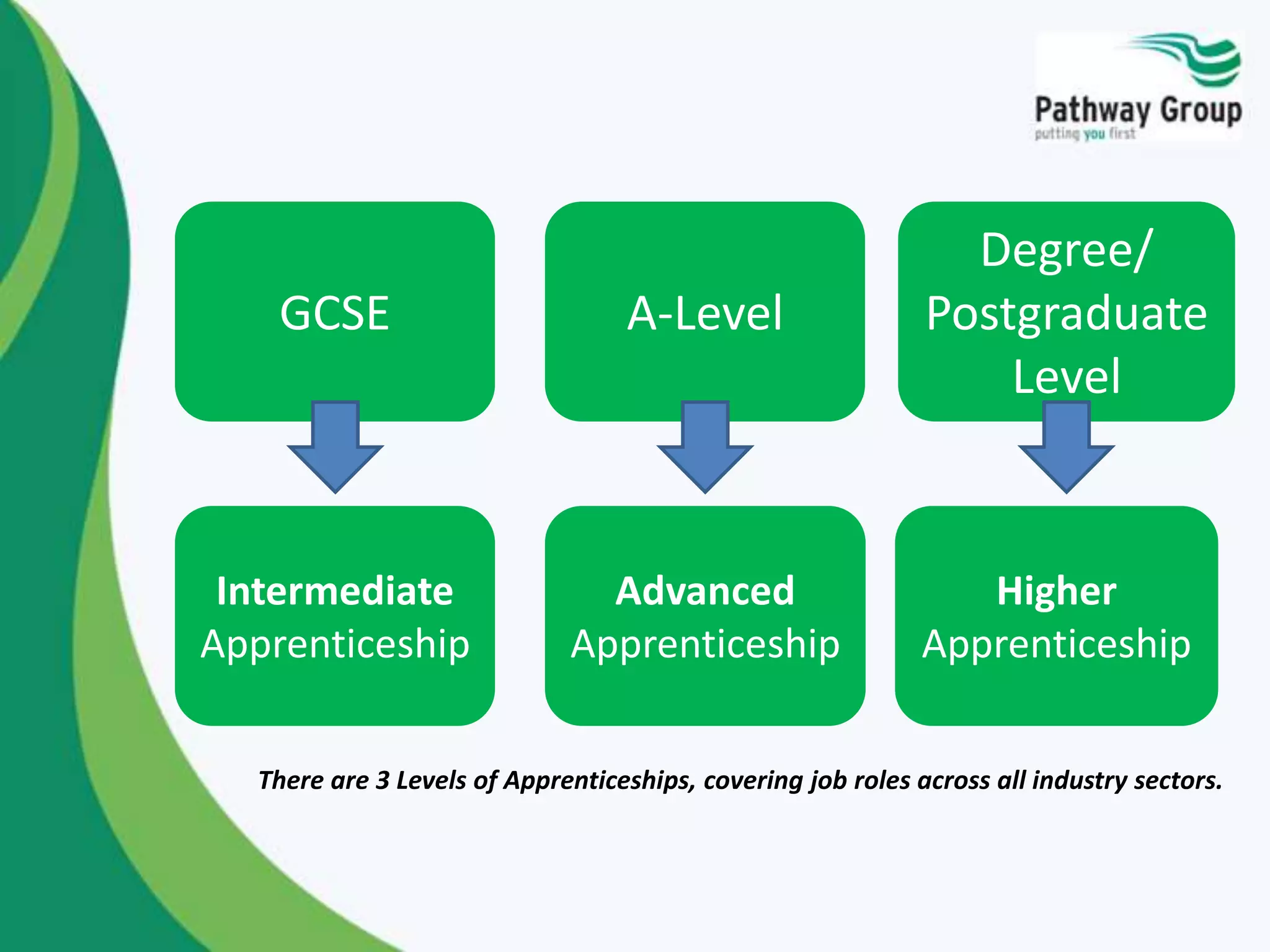 Pathway Group
putting you first

GCSE

A-Level

Degree/ Postgraduate Level

Intermediate Apprenticeship

Advanced Apprenticeship

Higher Apprenticeship

There are 3 Levels of Apprenticeships, covering job roles across all industry sectors.